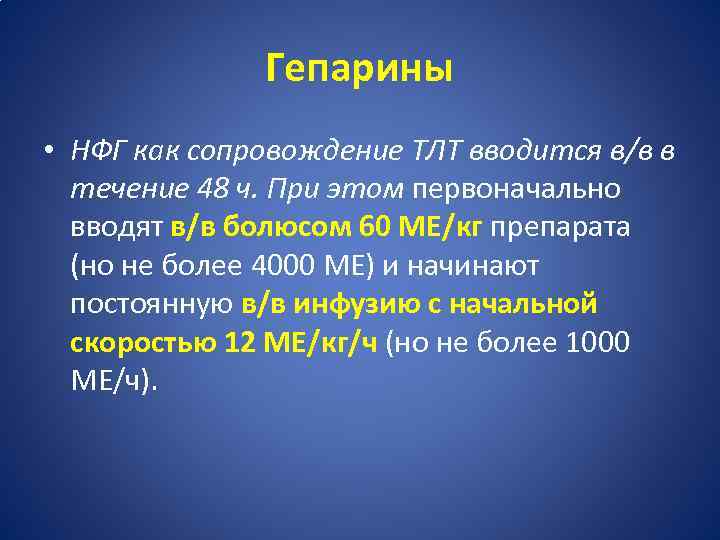 Гепарины

• НФГ как сопровождение ТЛТ вводится в/в в течение 48 ч. При этом первоначально вводят в/в болюсом 60 МЕ/кг препарата (но не более 4000 МЕ) и начинают постоянную в/в инфузию с начальной скоростью 12 МЕ/кг/ч (но не более 1000 МЕ/ч).